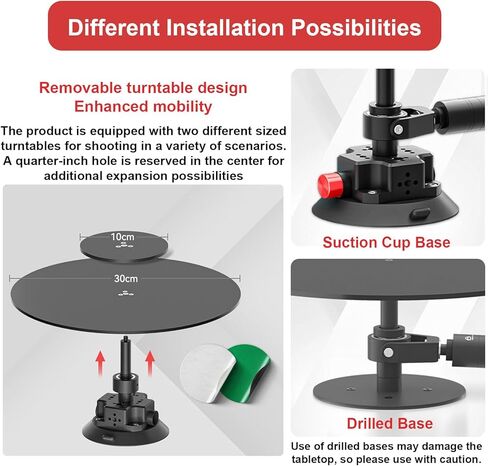 Different Installation Possibilities

Removable turntable design
Enhanced mobility

The product is equipped with two different sized turntables for shooting in a variety of scenarios. A quarter-inch hole is reserved in the center for additional expansion possibilities

10cm

30cm

Suction Cup Base

Drilled Base

Use of drilled bases may damage the tabletop, so please use with caution.